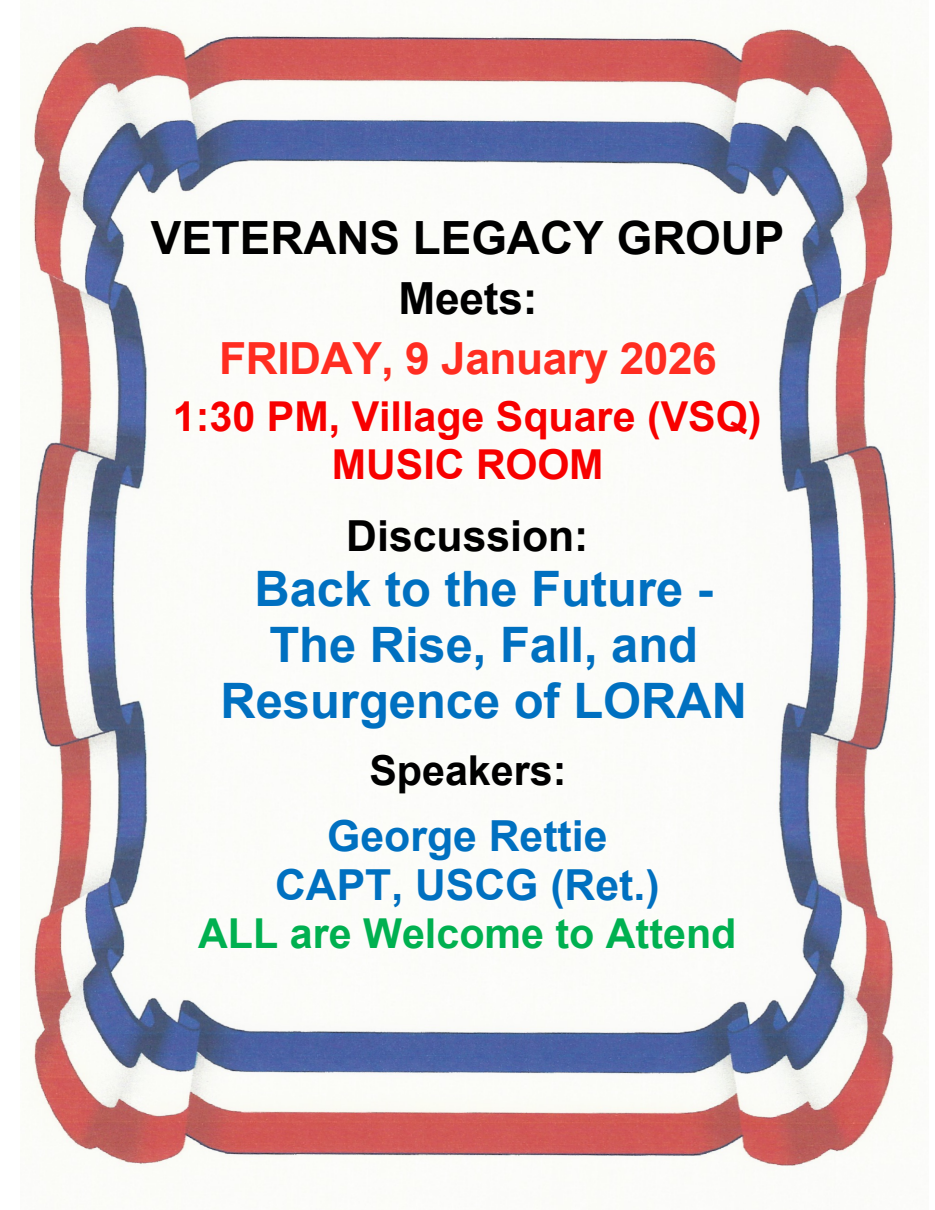 VETERANS LEGACY GROUP
Meets:
FRIDAY, 9 January 2026
1:30 PM, Village Square (VSQ)
MUSIC ROOM

Discussion:
Back to the Future - The Rise, Fall, and Resurgence of LORAN

Speakers:
George Rettie
CAPT, USCG (Ret.)
ALL are Welcome to Attend